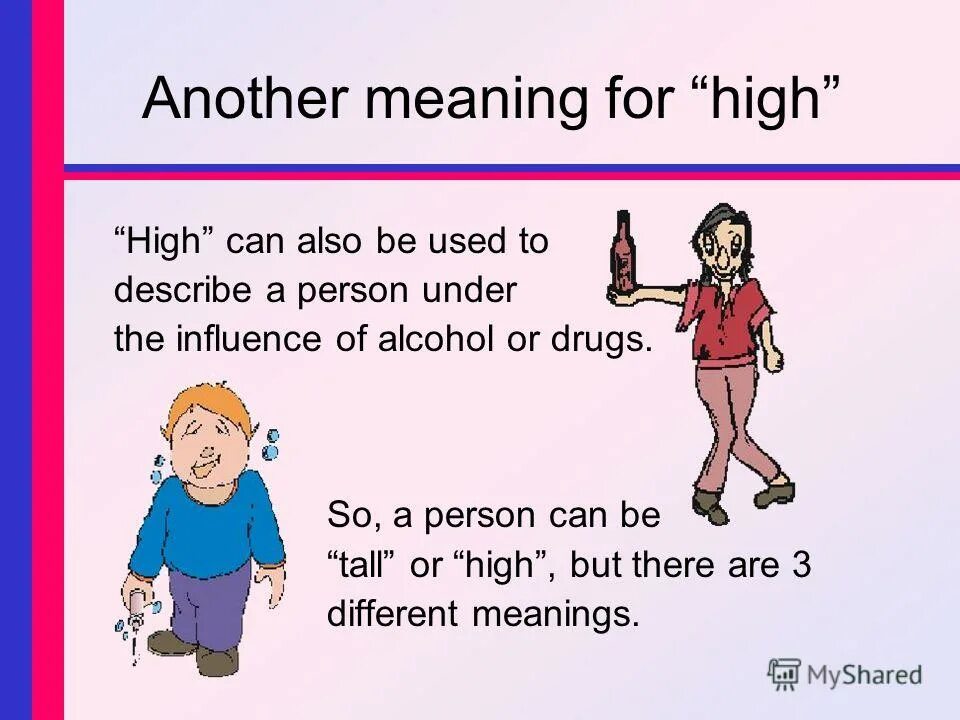 Another meaning for “high”

“High” can also be used to describe a person under the influence of alcohol or drugs.

So, a person can be “tall” or “high”, but there are 3 different meanings.

MyShared